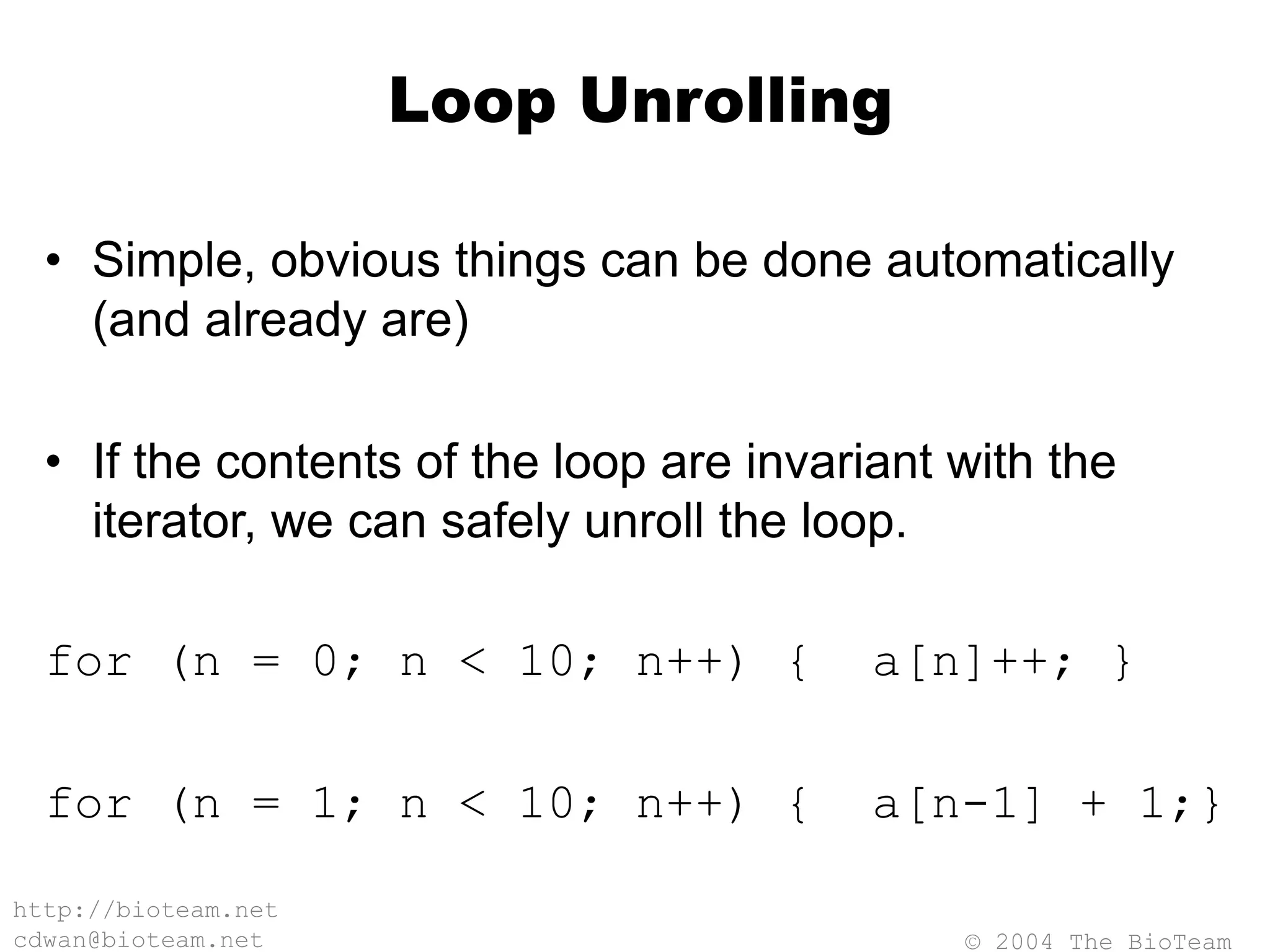 Loop Unrolling

• Simple, obvious things can be done automatically (and already are)

• If the contents of the loop are invariant with the iterator, we can safely unroll the loop.

for (n = 0; n < 10; n++) {  a[n]++; }

for (n = 1; n < 10; n++) {  a[n-1] + 1;}

http://bioteam.net
cdwan@bioteam.net

© 2004 The BioTeam